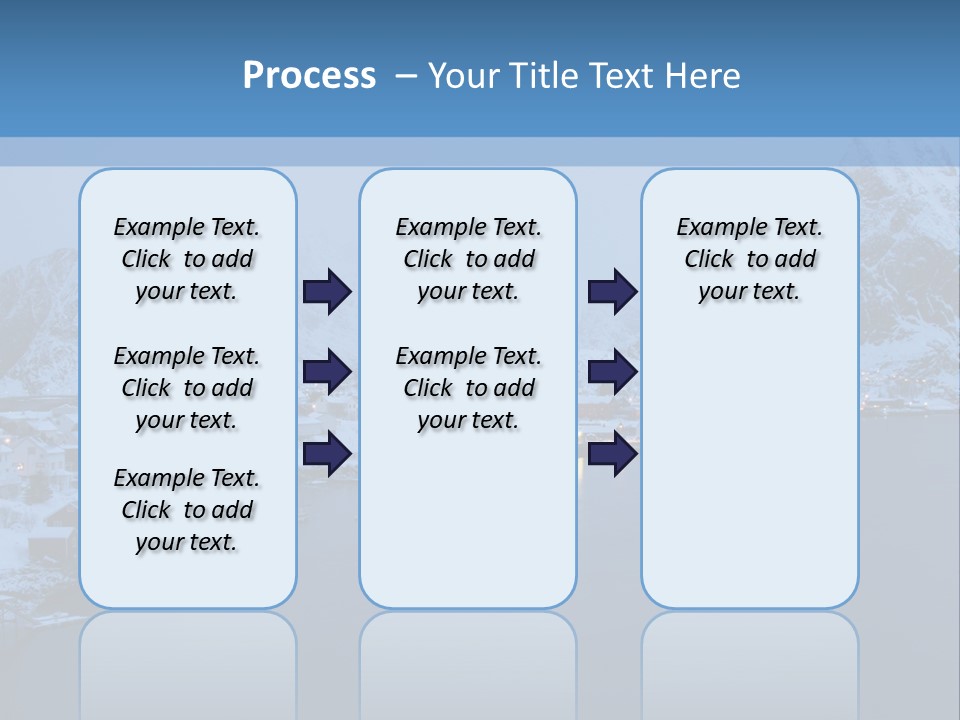 Process – Your Title Text Here

Example Text. Click to add your text.

Example Text. Click to add your text.

Example Text. Click to add your text.

Example Text. Click to add your text.

Example Text. Click to add your text.

Example Text. Click to add your text.